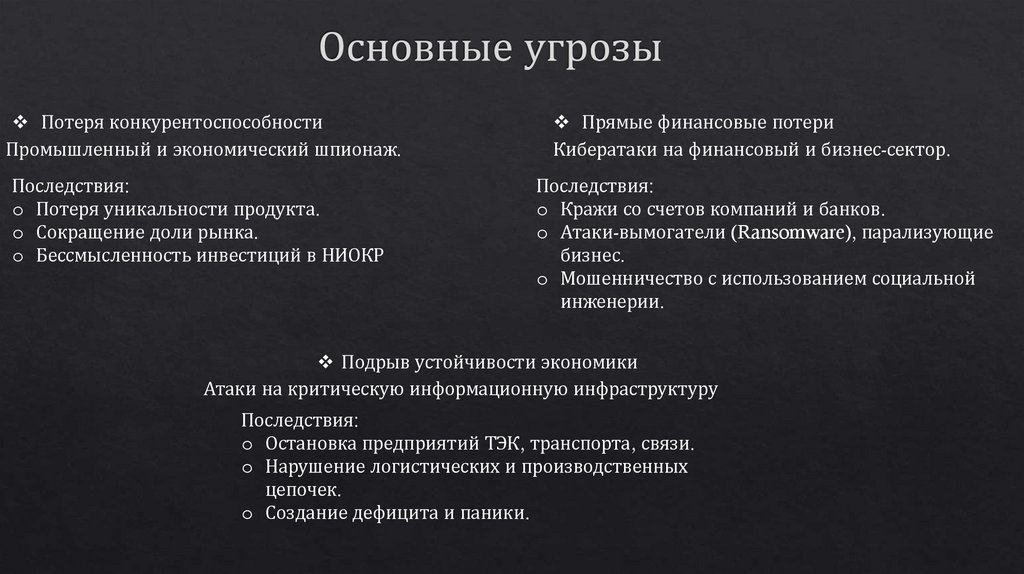 Основные угрозы

❖ Потеря конкурентоспособности
Промышленный и экономический шпионаж.

Последствия:
o Потеря уникальности продукта.
o Сокращение доли рынка.
o Бессмысленность инвестиций в НИОКР

❖ Прямые финансовые потери
Кибератаки на финансовый и бизнес-сектор.

Последствия:
o Кражи со счетов компаний и банков.
o Атаки-вымогатели (Ransomware), парализующие бизнес.
o Мошенничество с использованием социальной инженерии.

❖ Подрыв устойчивости экономики
Атаки на критическую информационную инфраструктуру

Последствия:
o Остановка предприятий ТЭК, транспорта, связи.
o Нарушение логистических и производственных цепочек.
o Создание дефицита и паники.